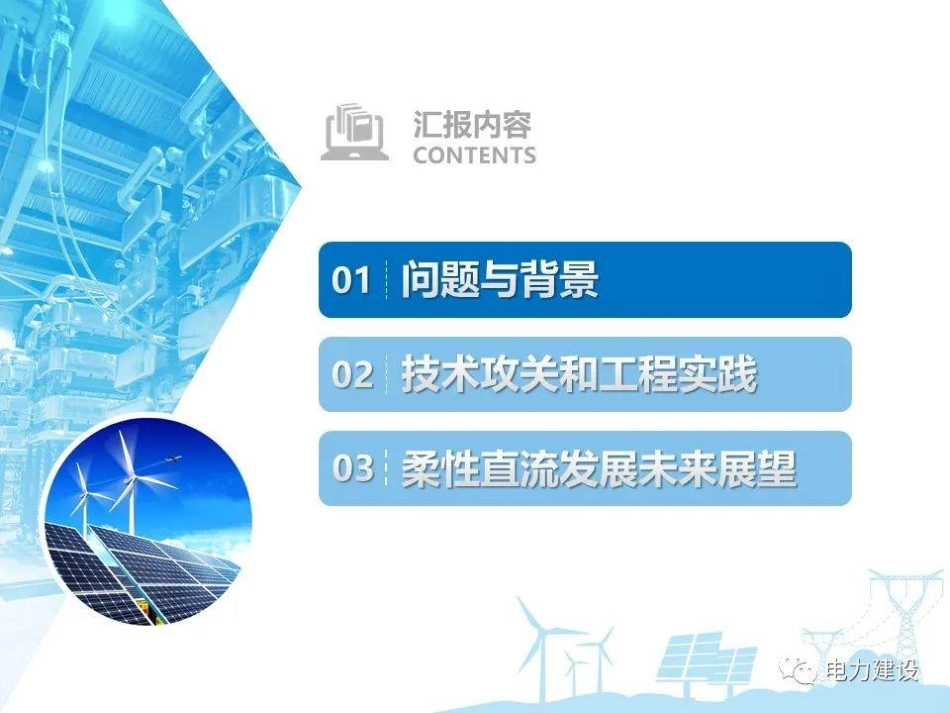 汇报内容
CONTENTS

01 问题与背景

02 技术攻关和工程实践

03 柔性直流发展未来展望

电力建设